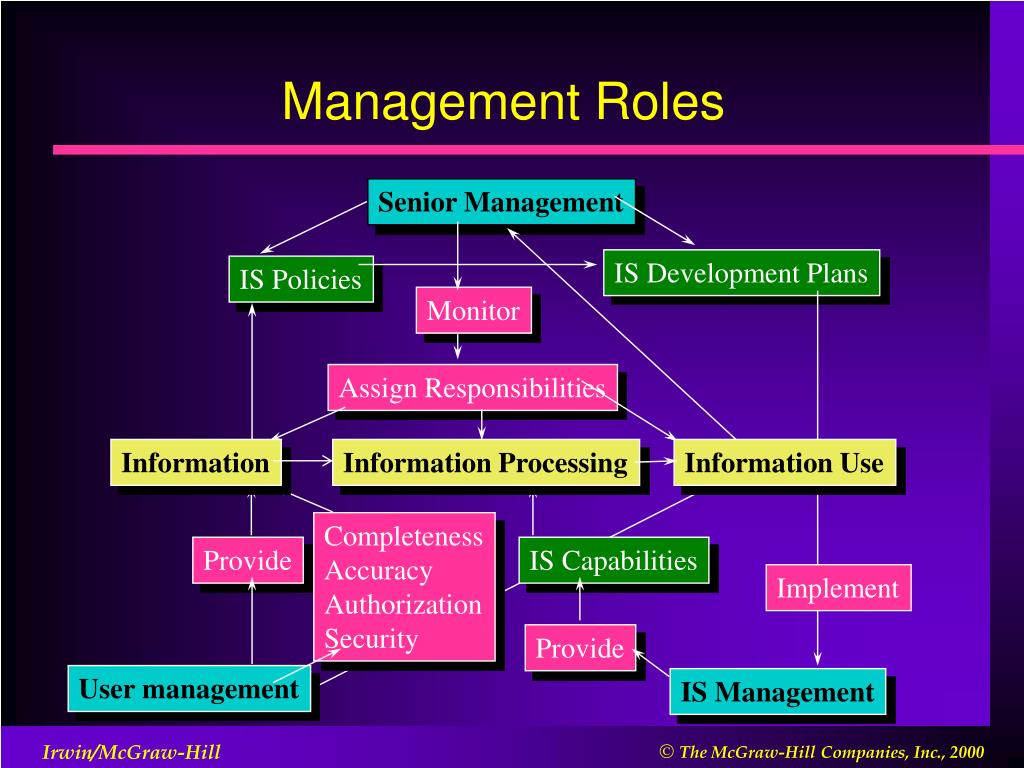 Management Roles

Senior Management

IS Policies

IS Development Plans

Monitor

Assign Responsibilities

Information

Information Processing

Information Use

Provide

Completeness
Accuracy
Authorization
Security

IS Capabilities

Implement

Provide

User management

IS Management

Irwin/McGraw-Hill

© The McGraw-Hill Companies, Inc., 2000